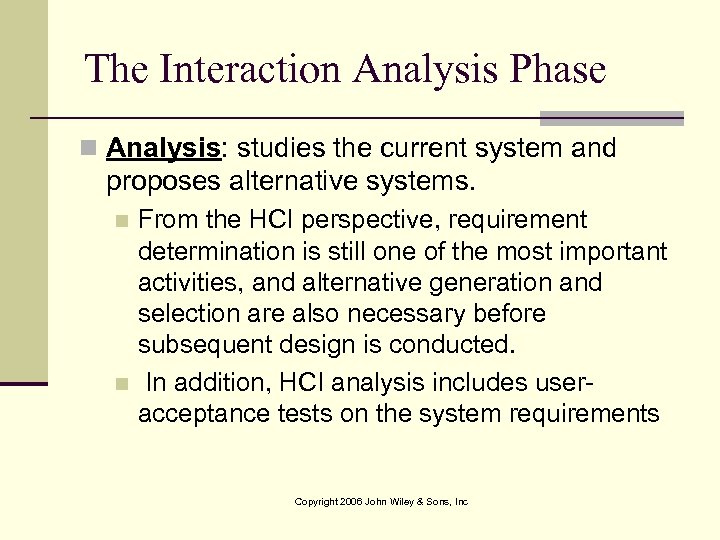 The Interaction Analysis Phase

Analysis: studies the current system and proposes alternative systems.

From the HCI perspective, requirement determination is still one of the most important activities, and alternative generation and selection are also necessary before subsequent design is conducted.

In addition, HCI analysis includes user-acceptance tests on the system requirements

Copyright 2006 John Wiley & Sons, Inc